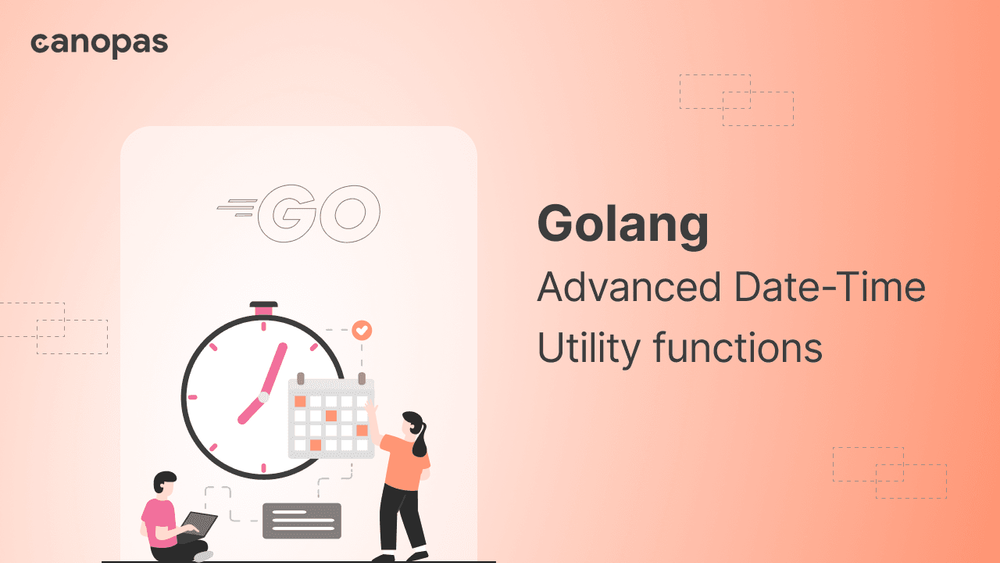 canopas

GO

Golang

Advanced Date-Time Utility functions